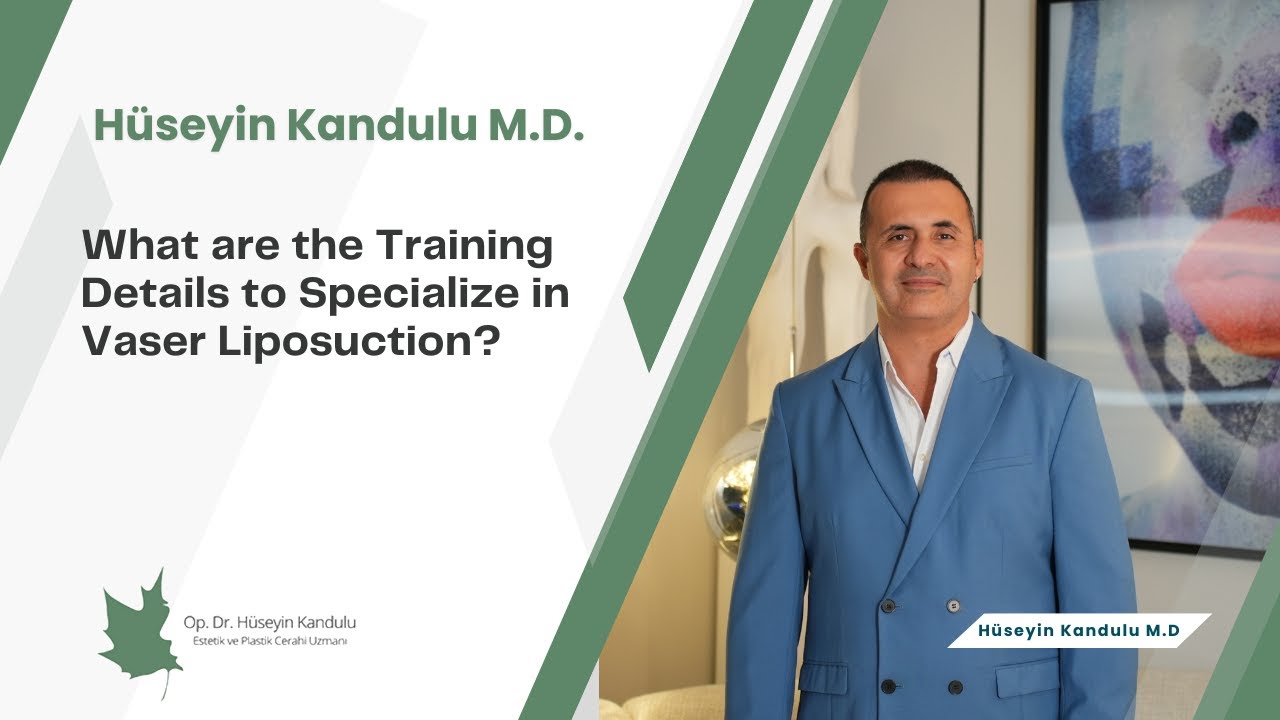 Hüseyin Kandulu M.D.

What are the Training Details to Specialize in Vaser Liposuction?

Op. Dr. Hüseyin Kandulu
Estetik ve Plastik Cerahi Uzmanı

Hüseyin Kandulu M.D